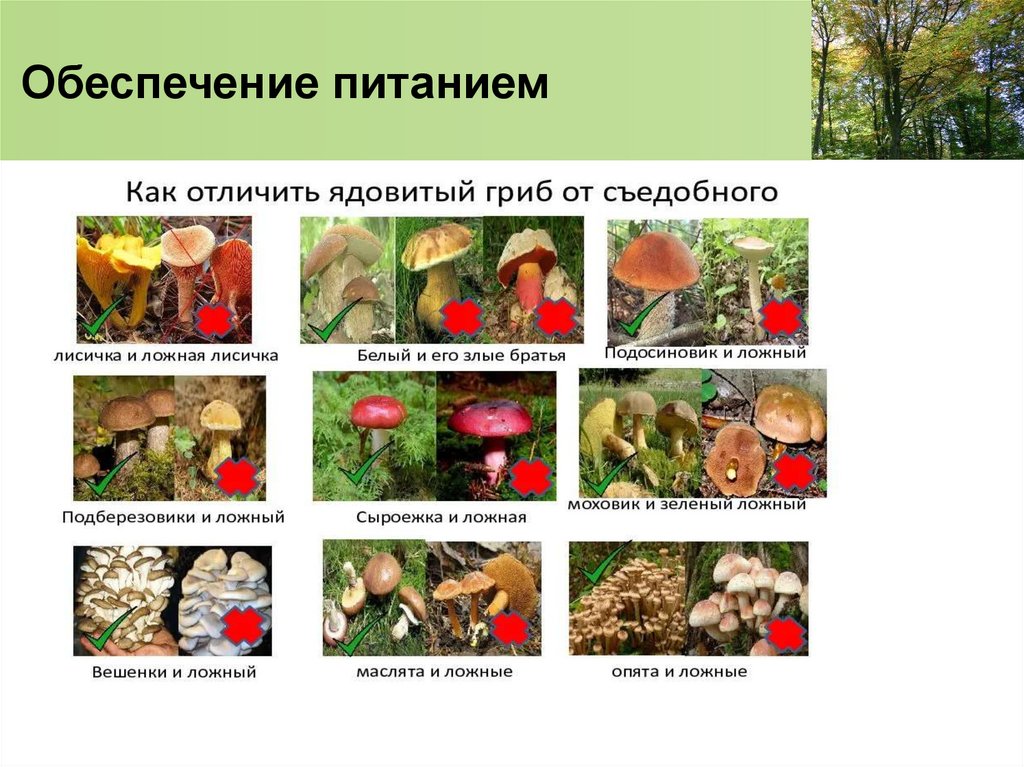 Обеспечение питанием

Как отличить ядовитый гриб от съедобного

лисичка и ложная лисичка

Белый и его злые братья

Подосиновик и ложный

Подберезовики и ложный

Сыроежка и ложная

моховик и зеленый ложный

Вешенки и ложный

маслята и ложные

опята и ложные